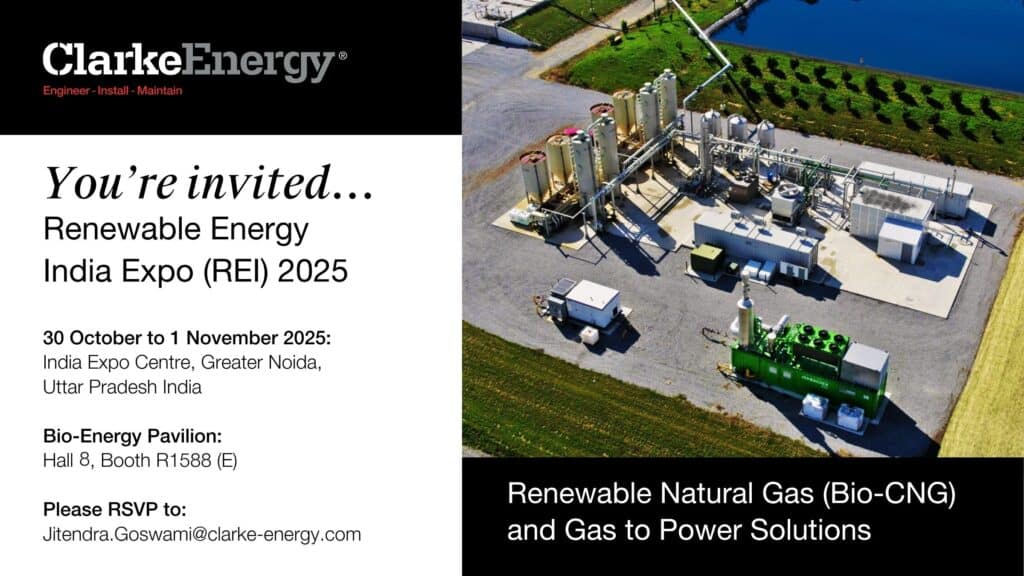 ClarkeEnergy®
Engineer - Install - Maintain

You're invited...
Renewable Energy India Expo (REI) 2025

30 October to 1 November 2025:
India Expo Centre, Greater Noida, Uttar Pradesh India

Bio-Energy Pavilion:
Hall 8, Booth R1588 (E)

Please RSVP to:
Jitendra.Goswami@clarke-energy.com

Renewable Natural Gas (Bio-CNG) and Gas to Power Solutions